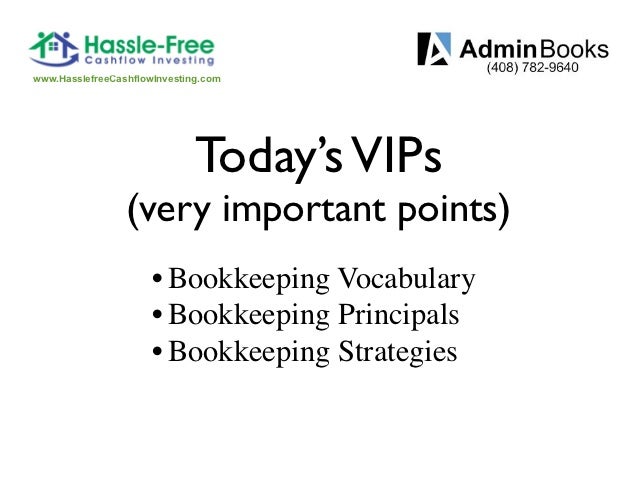 Hassle-Free
Cashflow Investing
www.HasslefreeCashflowInvesting.com

AdminBooks
(408) 782-9640

Today's VIPs
(very important points)

• Bookkeeping Vocabulary
• Bookkeeping Principals
• Bookkeeping Strategies